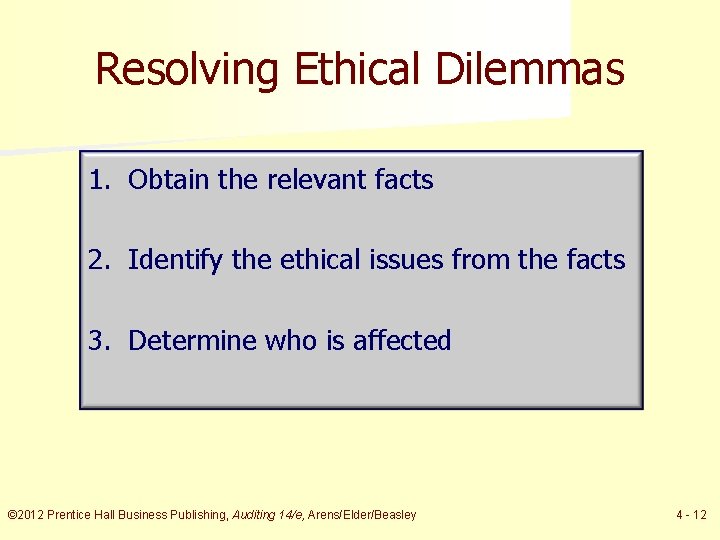 Resolving Ethical Dilemmas

1. Obtain the relevant facts

2. Identify the ethical issues from the facts

3. Determine who is affected

©2012 Prentice Hall Business Publishing, Auditing 14/e, Arens/Elder/Beasley

4 - 12